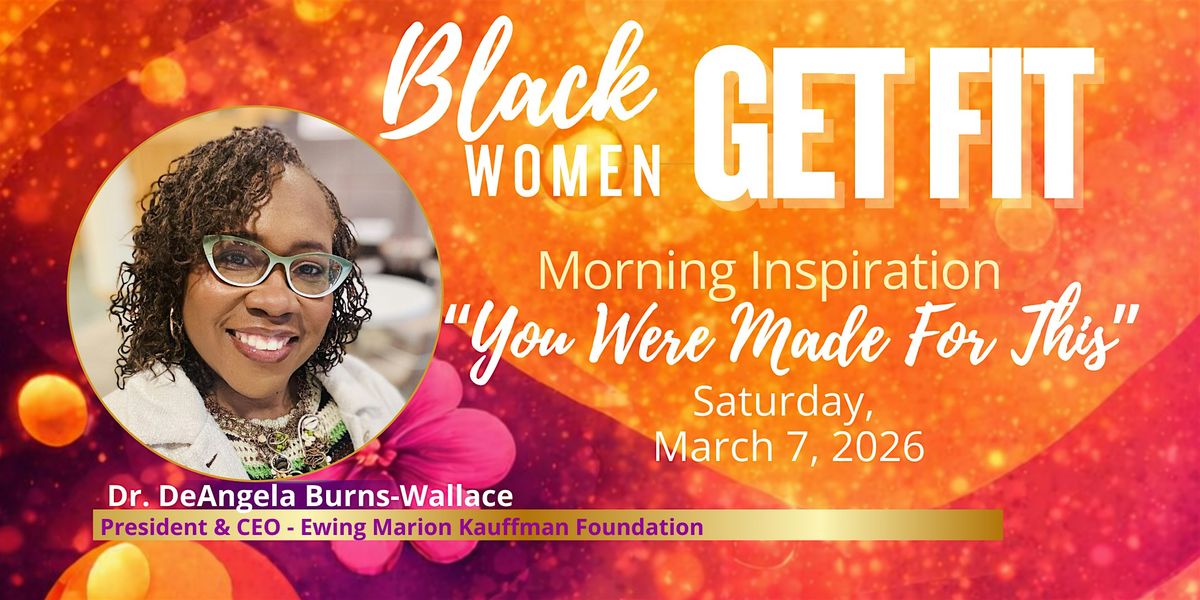 Black WOMEN GET FIT

Morning Inspiration
"You Were Made For This"
Saturday,
March 7, 2026

Dr. DeAngela Burns-Wallace
President & CEO - Ewing Marion Kauffman Foundation